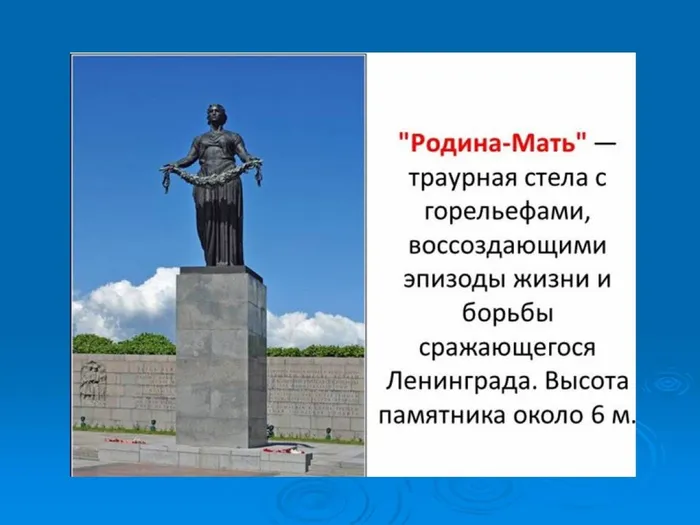 "Родина-Мать" — траурная стела с горельефами, воссоздающими эпизоды жизни и борьбы сражающегося Ленинграда. Высота памятника около 6 м.